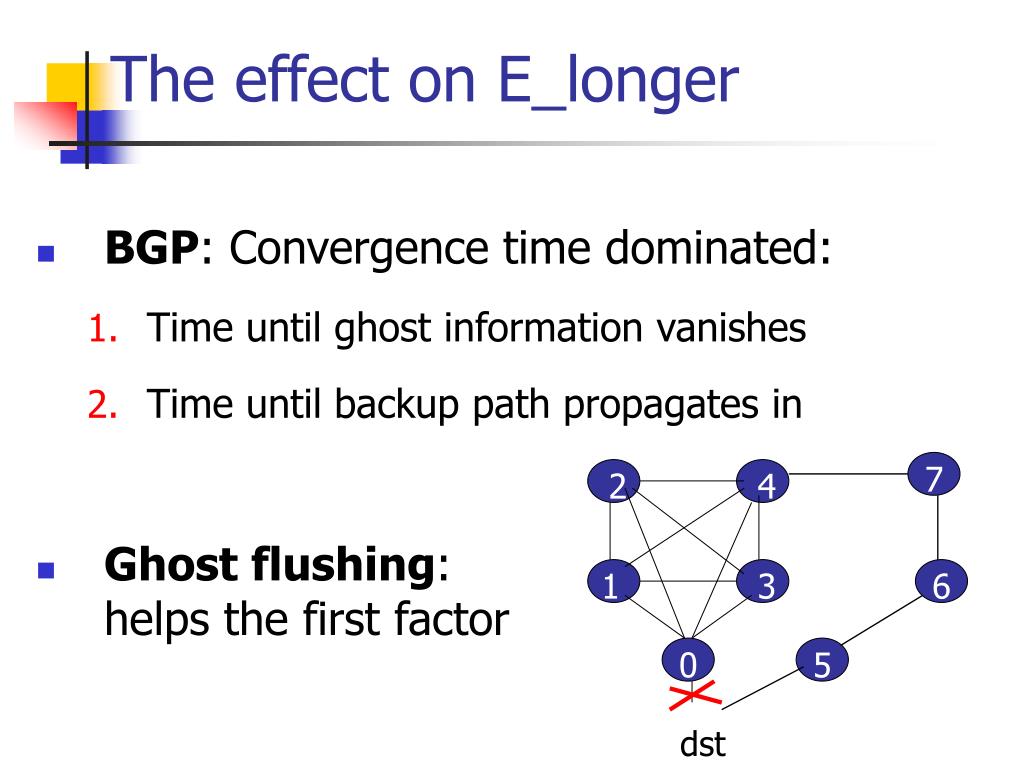 The effect on E_longer

BGP: Convergence time dominated:

1. Time until ghost information vanishes
2. Time until backup path propagates in

Ghost flushing: helps the first factor

2
4
7
1
3
6
0
5
dst